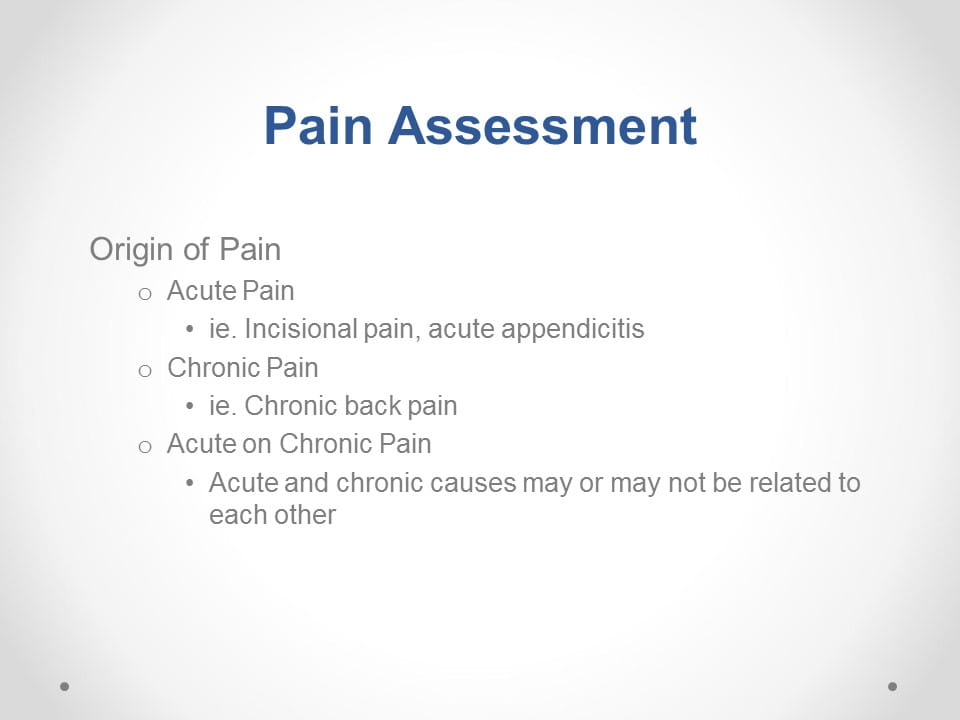 Pain Assessment

Origin of Pain

o Acute Pain

• ie. Incisional pain, acute appendicitis

o Chronic Pain

• ie. Chronic back pain

o Acute on Chronic Pain

• Acute and chronic causes may or may not be related to each other